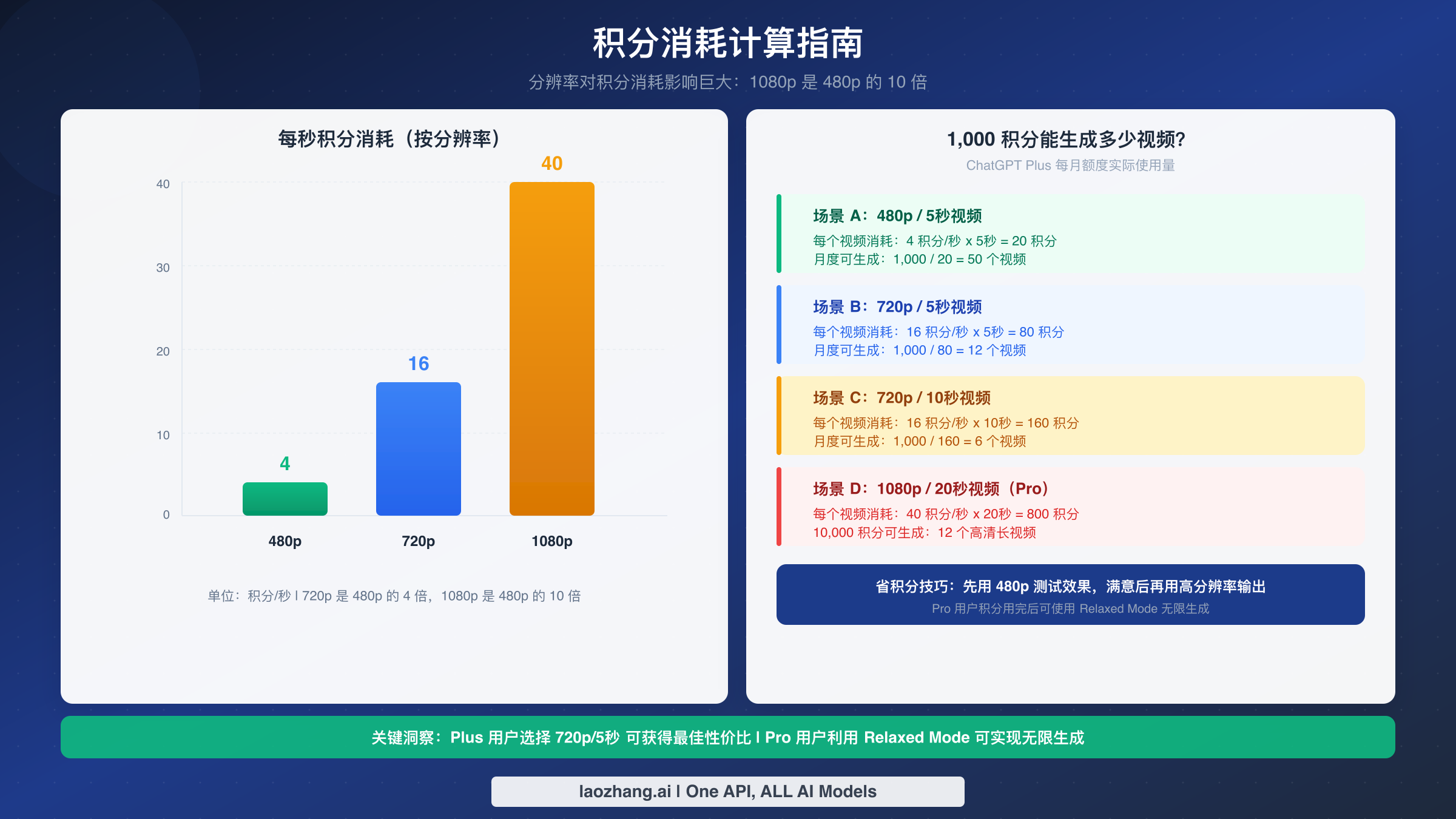 积分消耗计算指南

分辨率对积分消耗影响巨大：1080p 是 480p 的 10 倍

每秒积分消耗（按分辨率）

40
30
20
10
0

4
16
40

480p
720p
1080p

单位：积分/秒 | 720p 是 480p 的 4 倍，1080p 是 480p 的 10 倍

1,000 积分能生成多少视频?

ChatGPT Plus 每月额度实际使用量

场景 A：480p / 5秒视频
每个视频消耗：4 积分/秒 x 5秒 = 20 积分
月度可生成：1,000 / 20 = 50 个视频

场景 B：720p / 5秒视频
每个视频消耗：16 积分/秒 x 5秒 = 80 积分
月度可生成：1,000 / 80 = 12 个视频

场景 C：720p / 10秒视频
每个视频消耗：16 积分/秒 x 10秒 = 160 积分
月度可生成：1,000 / 160 = 6 个视频

场景 D：1080p / 20秒视频（Pro）
每个视频消耗：40 积分/秒 x 20秒 = 800 积分
10,000 积分可生成：12 个高清长视频

省积分技巧：先用 480p 测试效果，满意后再用高分辨率输出
Pro 用户积分用完后可使用 Relaxed Mode 无限生成

关键洞察：Plus 用户选择 720p/5秒 可获得最佳性价比 | Pro 用户利用 Relaxed Mode 可实现无限生成

laozhang.ai | One API, ALL AI Models